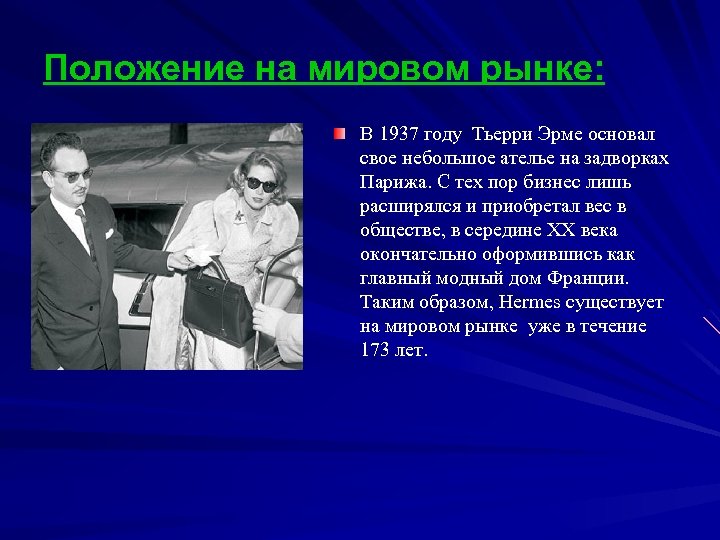 Положение на мировом рынке:

В 1937 году Тьерри Эрме основал свое небольшое ателье на задворках Парижа. С тех пор бизнес лишь расширялся и приобретал вес в обществе, в середине XX века окончательно оформившись как главный модный дом Франции. Таким образом, Hermes существует на мировом рынке уже в течение 173 лет.